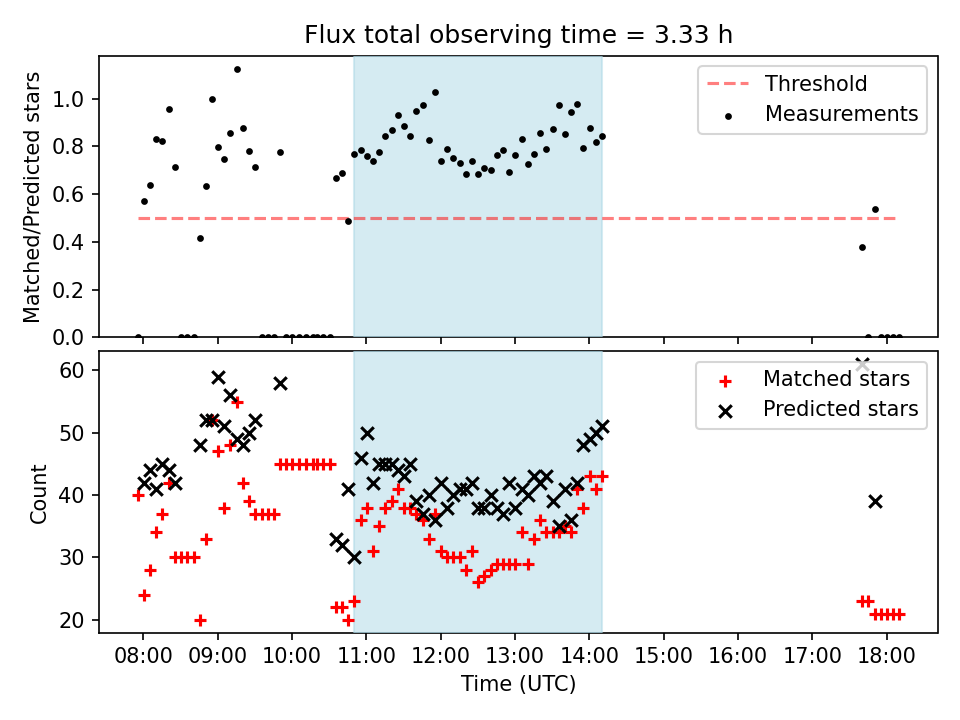 Flux total observing time = 3.33 h

Matched/Predicted stars

1.0
0.8
0.6
0.4
0.2
0.0

Threshold
Measurements

Count

60
50
40
30
20

Matched stars
Predicted stars

08:00
09:00
10:00
11:00
12:00
13:00
14:00
15:00
16:00
17:00
18:00

Time (UTC)